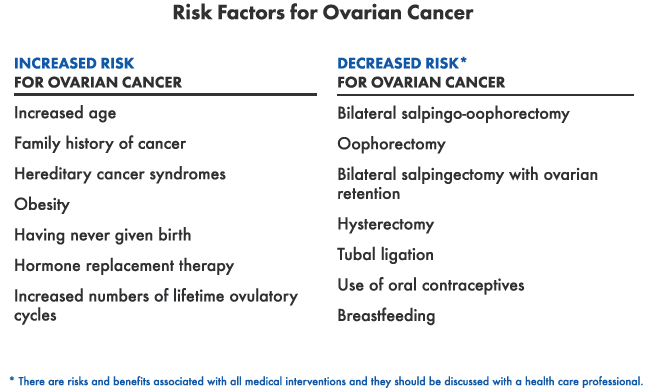 Risk Factors for Ovarian Cancer

INCREASED RISK
FOR OVARIAN CANCER

Increased age

Family history of cancer

Hereditary cancer syndromes

Obesity

Having never given birth

Hormone replacement therapy

Increased numbers of lifetime ovulatory cycles

DECREASED RISK*
FOR OVARIAN CANCER

Bilateral salpingo-oophorectomy

Oophorectomy

Bilateral salpingectomy with ovarian retention

Hysterectomy

Tubal ligation

Use of oral contraceptives

Breastfeeding

* There are risks and benefits associated with all medical interventions and they should be discussed with a health care professional.